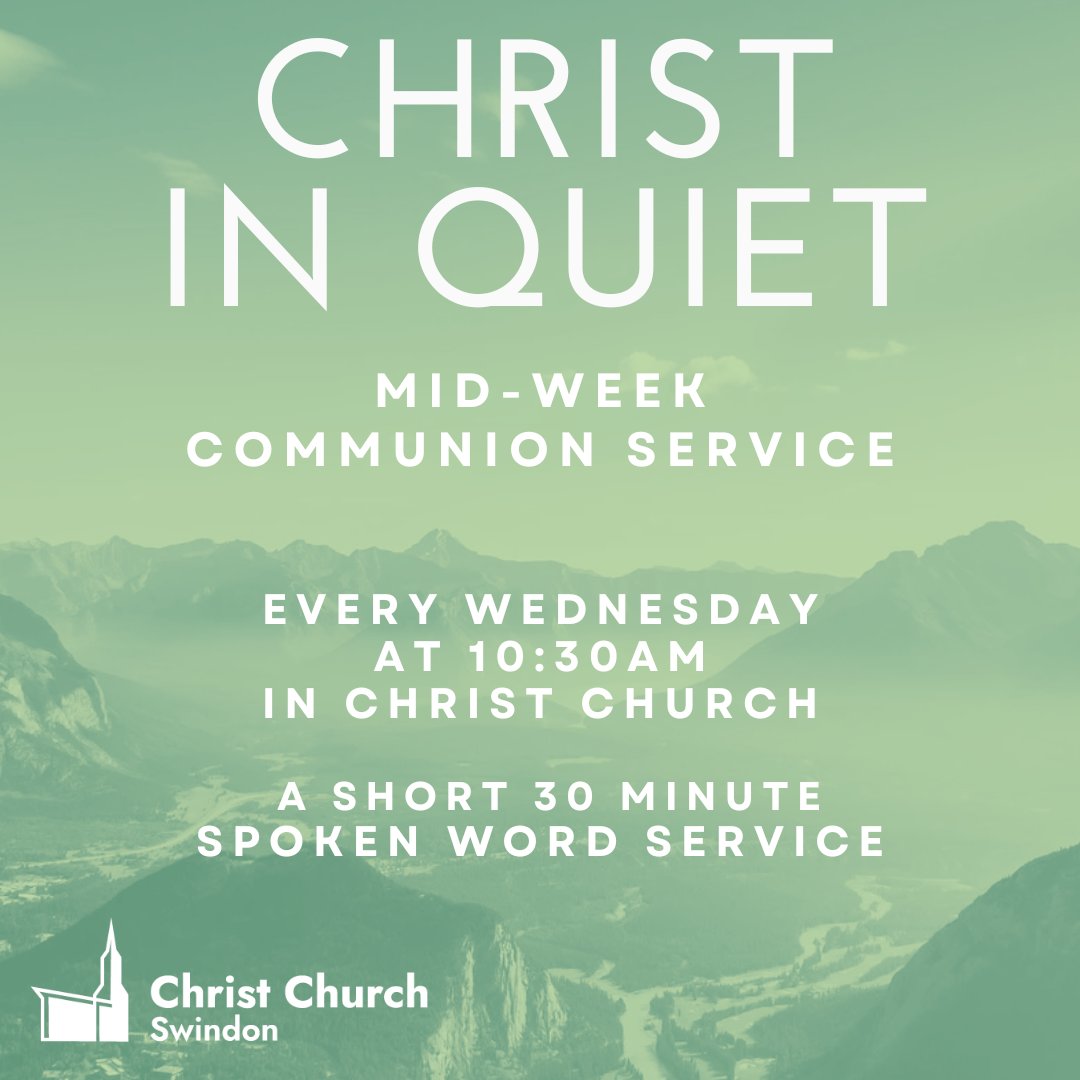 CHRIST IN QUIET

MID-WEEK
COMMUNION SERVICE

EVERY WEDNESDAY
AT 10:30AM
IN CHRIST CHURCH

A SHORT 30 MINUTE
SPOKEN WORD SERVICE

Christ Church
Swindon